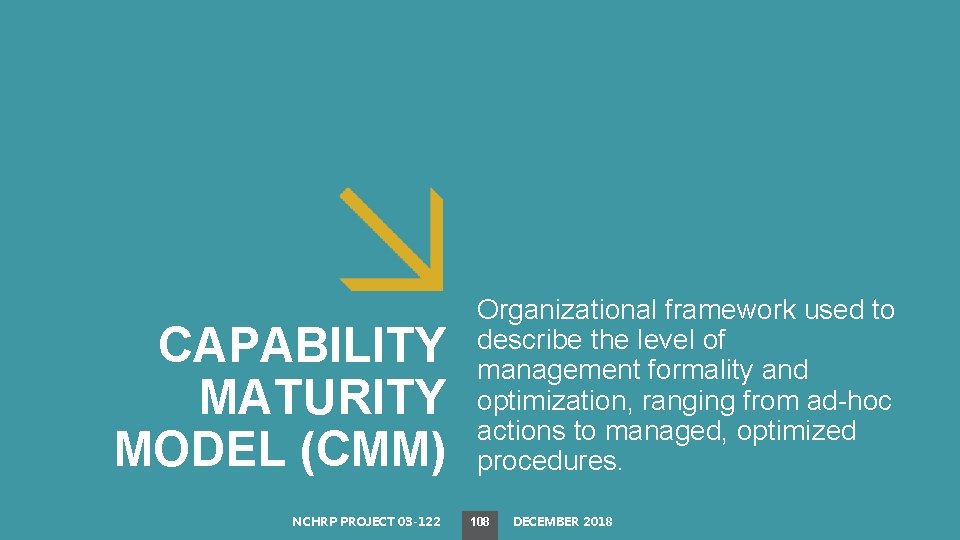 CAPABILITY MATURITY MODEL (CMM)

Organizational framework used to describe the level of management formality and optimization, ranging from ad-hoc actions to managed, optimized procedures.

NCHRP PROJECT 03-122

108

DECEMBER 2018